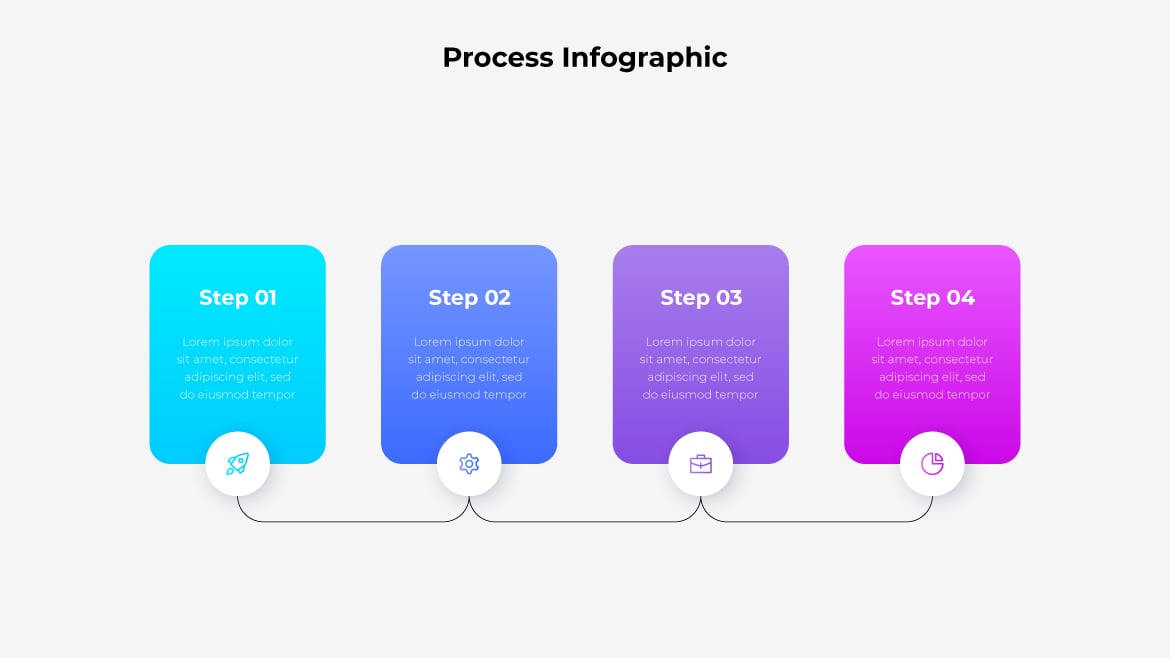 Process Infographic

Step 01

Lorem ipsum dolor sit amet, consectetur adipiscing elit, sed do eiusmod tempor

Step 02

Lorem ipsum dolor sit amet, consectetur adipiscing elit, sed do eiusmod tempor

Step 03

Lorem ipsum dolor sit amet, consectetur adipiscing elit, sed do eiusmod tempor

Step 04

Lorem ipsum dolor sit amet, consectetur adipiscing elit, sed do eiusmod tempor